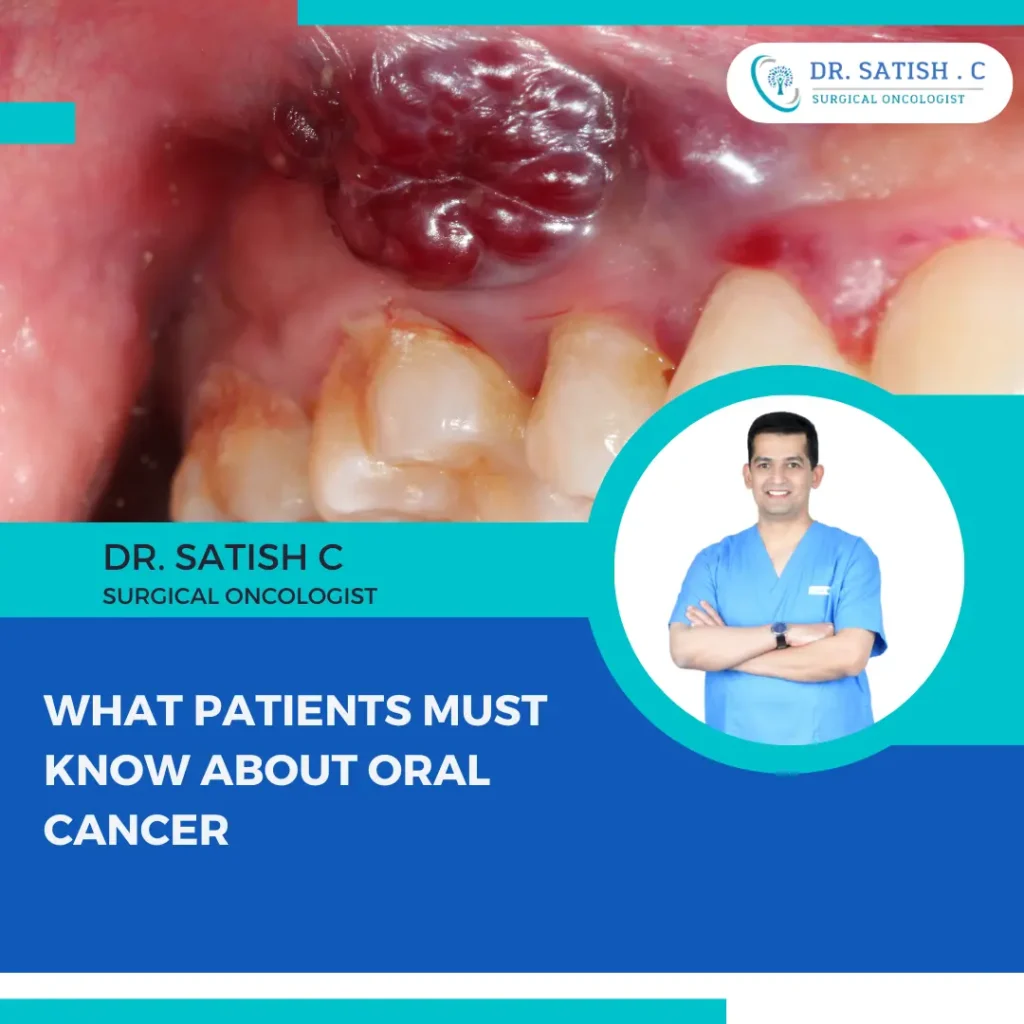 DR. SATISH . C
SURGICAL ONCOLOGIST

DR. SATISH C
SURGICAL ONCOLOGIST

WHAT PATIENTS MUST KNOW ABOUT ORAL CANCER